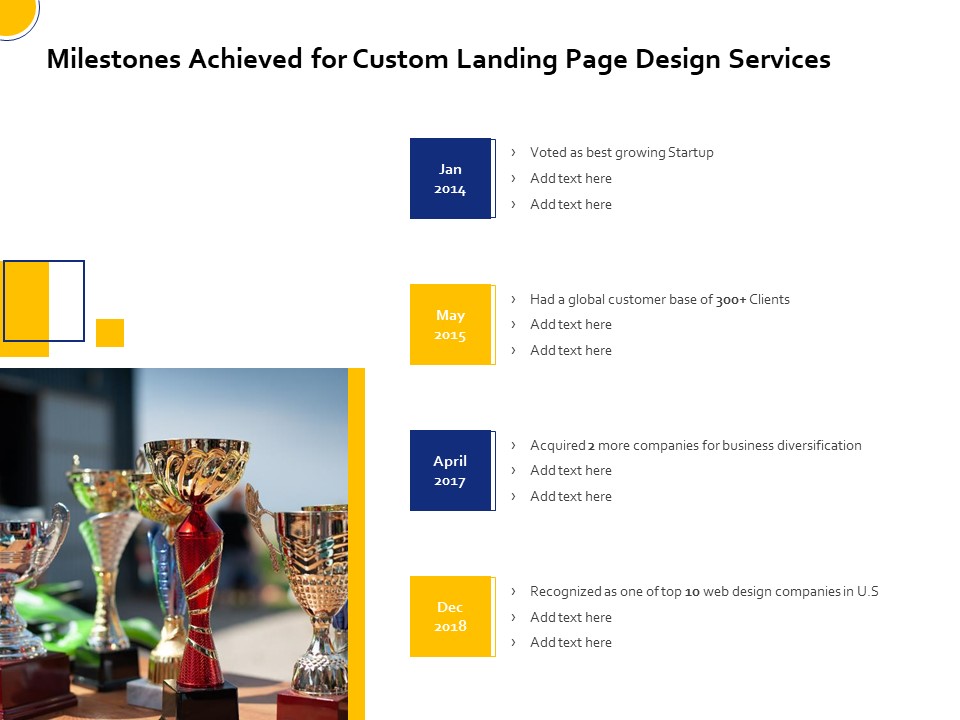 Milestones Achieved for Custom Landing Page Design Services

Jan 2014

› Voted as best growing Startup
› Add text here
› Add text here

May 2015

› Had a global customer base of 300+ Clients
› Add text here
› Add text here

April 2017

› Acquired 2 more companies for business diversification
› Add text here
› Add text here

Dec 2018

› Recognized as one of top 10 web design companies in U.S
› Add text here
› Add text here